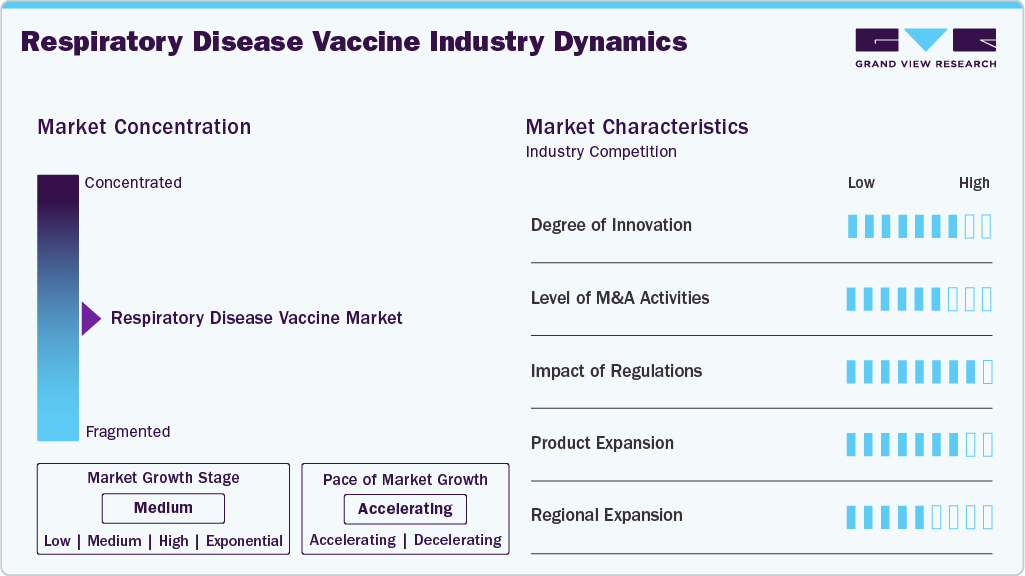 Respiratory Disease Vaccine Industry Dynamics

GRAND VIEW RESEARCH

Market Concentration

Concentrated

Respiratory Disease Vaccine Market

Fragmented

Market Growth Stage
Medium
Low | Medium | High | Exponential

Pace of Market Growth
Accelerating
Accelerating | Decelerating

Market Characteristics
Industry Competition

Low High

Degree of Innovation

Level of M&A Activities

Impact of Regulations

Product Expansion

Regional Expansion